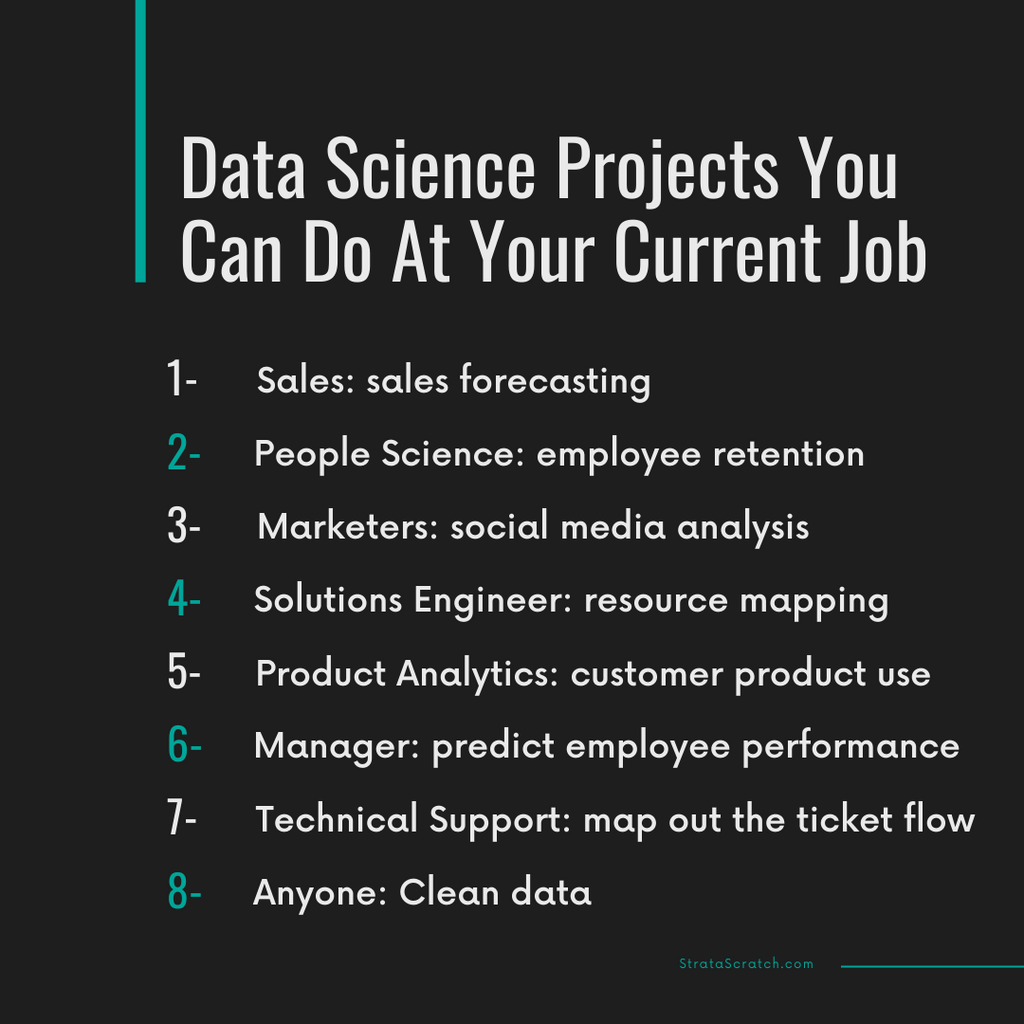 Data Science Projects You Can Do At Your Current Job

1- Sales: sales forecasting

2- People Science: employee retention

3- Marketers: social media analysis

4- Solutions Engineer: resource mapping

5- Product Analytics: customer product use

6- Manager: predict employee performance

7- Technical Support: map out the ticket flow

8- Anyone: Clean data

StrataScratch.com